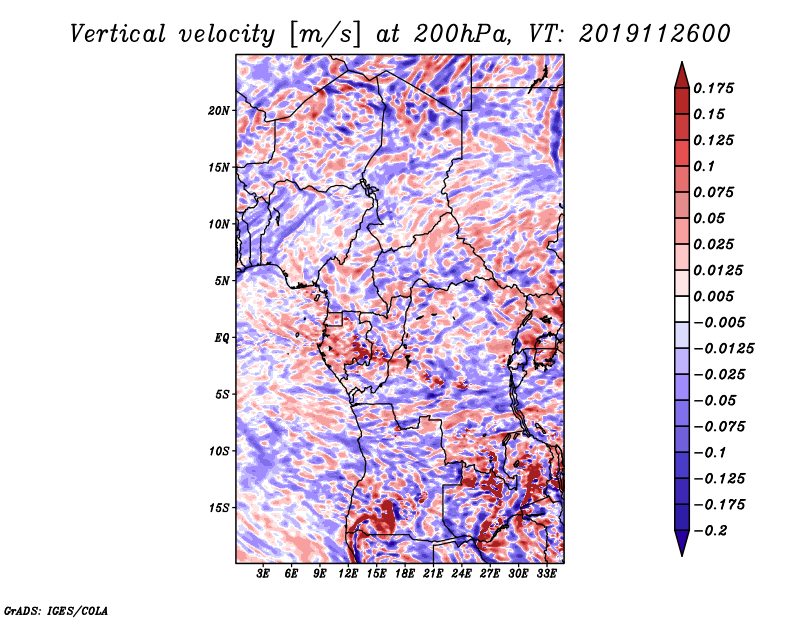 Vertical velocity [m/s] at 200hPa, VT: 2019112600

20N
15N
10N
5N
EQ
5S
10S
15S

3E 6E 9E 12E 15E 18E 21E 24E 27E 30E 33E

0.175
0.15
0.125
0.1
0.075
0.05
0.025
0.0125
0.005
−0.005
−0.0125
−0.025
−0.05
−0.075
−0.1
−0.125
−0.175
−0.2

GrADS: IGES/COLA